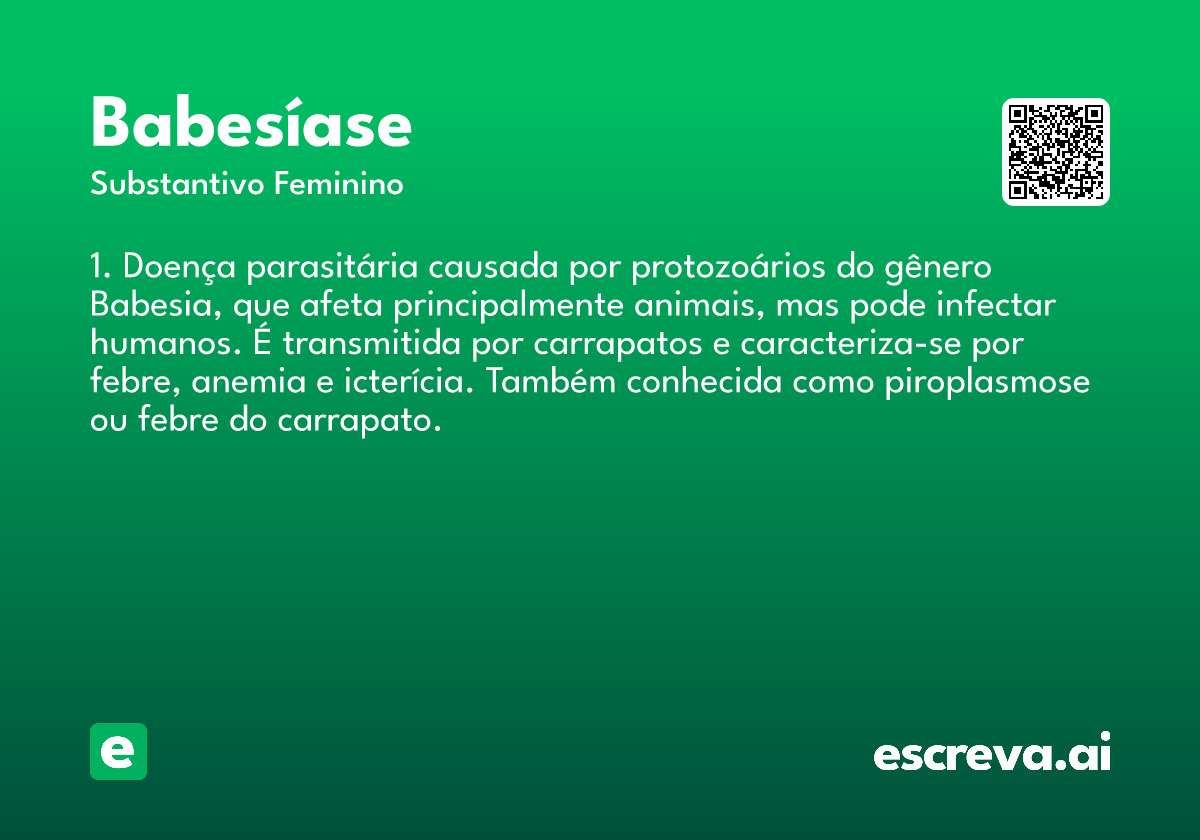 Babesíase

Substantivo Feminino

1. Doença parasitária causada por protozoários do gênero Babesia, que afeta principalmente animais, mas pode infectar humanos. É transmitida por carrapatos e caracteriza-se por febre, anemia e icterícia. Também conhecida como piroplasmose ou febre do carrapato.

e

escreva.ai